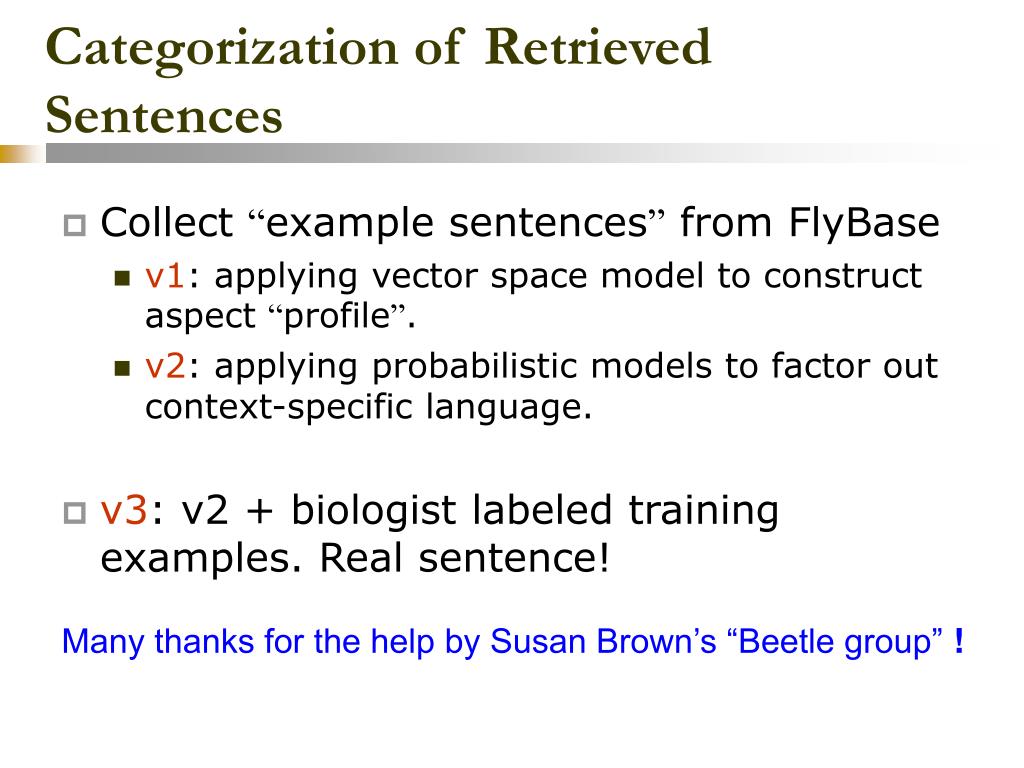 Categorization of Retrieved Sentences

Collect “example sentences” from FlyBase

v1: applying vector space model to construct aspect “profile”.

v2: applying probabilistic models to factor out context-specific language.

v3: v2 + biologist labeled training examples. Real sentence!

Many thanks for the help by Susan Brown’s “Beetle group” !